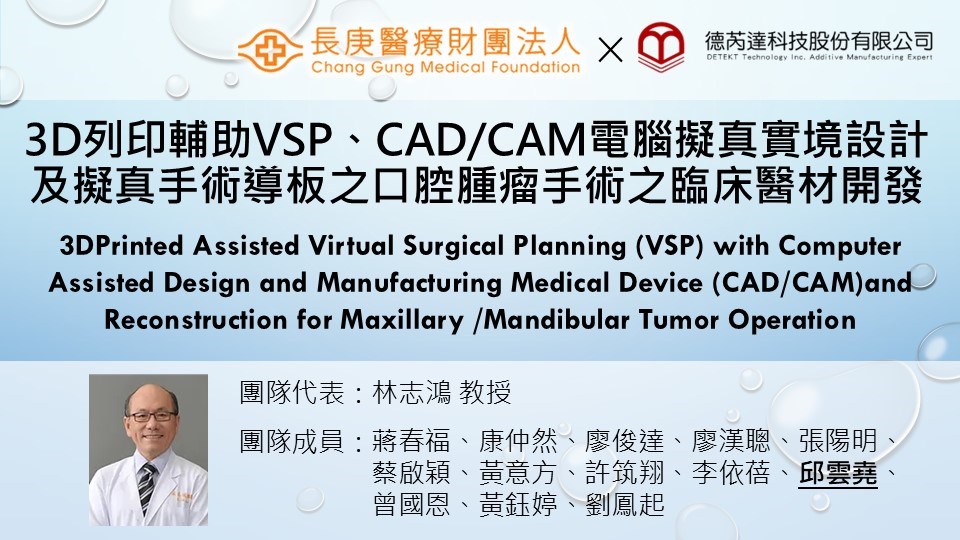 長庚醫療財團法人
Chang Gung Medical Foundation

×

德芮達科技股份有限公司
DETEKT Technology Inc. Additive Manufacturing Expert

3D列印輔助VSP、CAD/CAM電腦擬真實境設計及擬真手術導板之口腔腫瘤手術之臨床醫材開發

3DPrinted Assisted Virtual Surgical Planning (VSP) with Computer Assisted Design and Manufacturing Medical Device (CAD/CAM)and Reconstruction for Maxillary /Mandibular Tumor Operation

團隊代表：林志鴻 教授

團隊成員：蔣春福、康仲然、廖俊達、廖漢聰、張陽明、蔡啟穎、黃意方、許筑翔、李依蓓、邱雲堯、曾國恩、黃鈺婷、劉鳳起